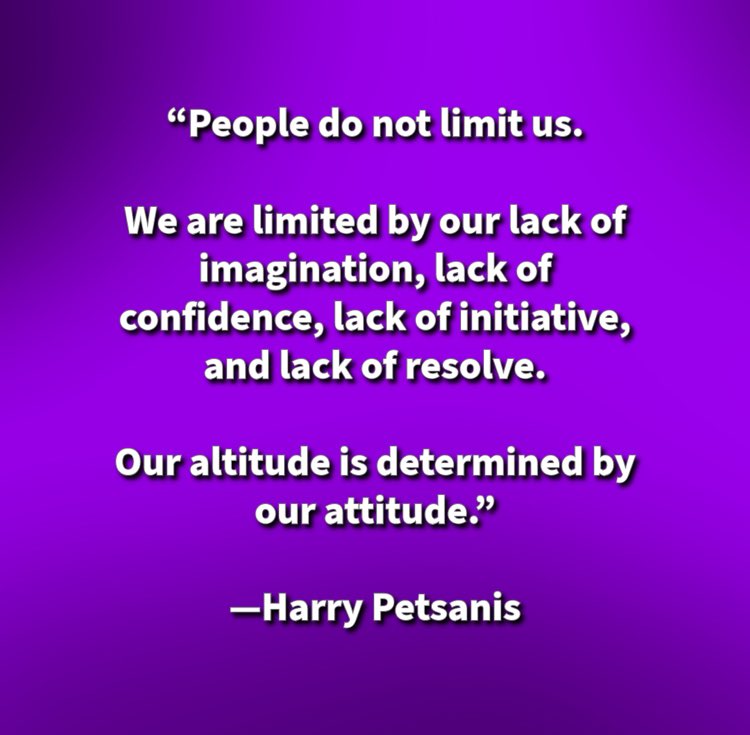 “People do not limit us.

We are limited by our lack of imagination, lack of confidence, lack of initiative, and lack of resolve.

Our altitude is determined by our attitude.”

—Harry Petsanis